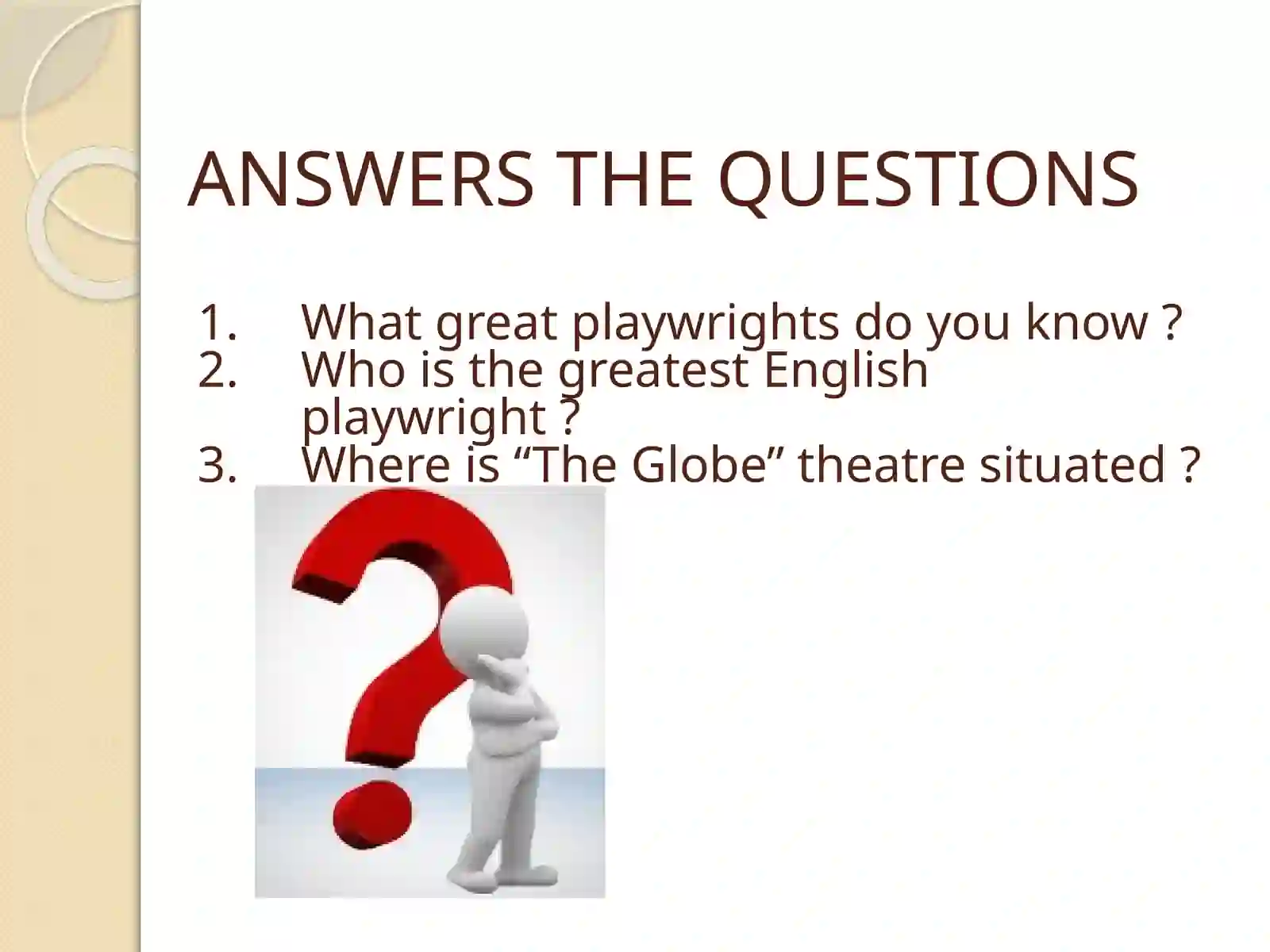 ANSWERS THE QUESTIONS

1. What great playwrights do you know ?
2. Who is the greatest English playwright ?
3. Where is “The Globe” theatre situated ?